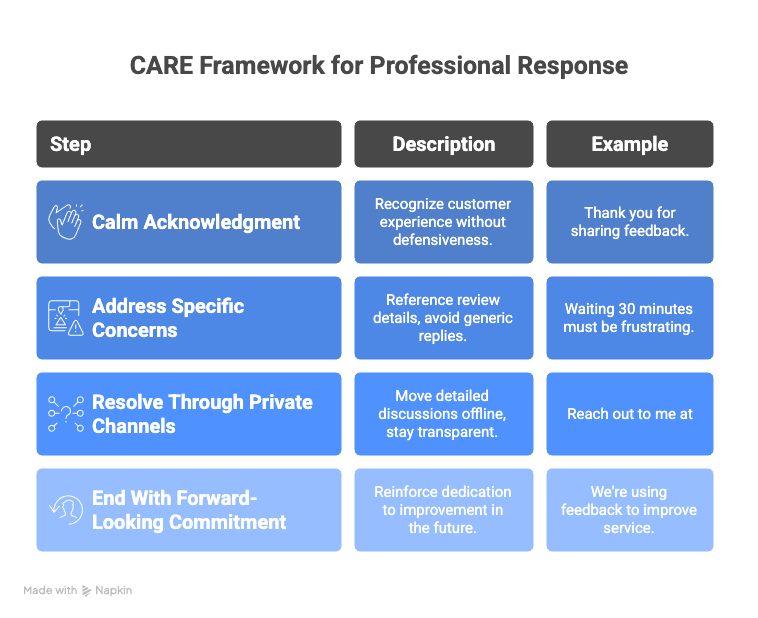 CARE Framework for Professional Response

| Step | Description | Example |
|---|---|---|
| Calm Acknowledgment | Recognize customer experience without defensiveness. | Thank you for sharing feedback. |
| Address Specific Concerns | Reference review details, avoid generic replies. | Waiting 30 minutes must be frustrating. |
| Resolve Through Private Channels | Move detailed discussions offline, stay transparent. | Reach out to me at |
| End With Forward-Looking Commitment | Reinforce dedication to improvement in the future. | We're using feedback to improve service. |

Made with Napkin